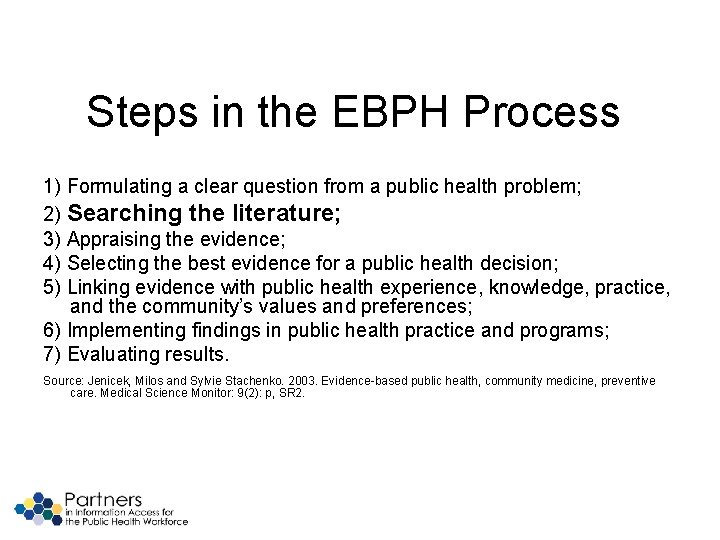 Steps in the EBPH Process

1) Formulating a clear question from a public health problem;
2) Searching the literature;
3) Appraising the evidence;
4) Selecting the best evidence for a public health decision;
5) Linking evidence with public health experience, knowledge, practice, and the community's values and preferences;
6) Implementing findings in public health practice and programs;
7) Evaluating results.

Source: Jenicek, Milos and Sylvie Stachenko. 2003. Evidence-based public health, community medicine, preventive care. Medical Science Monitor: 9(2): p, SR2.

Partners in Information Access for the Public Health Workforce